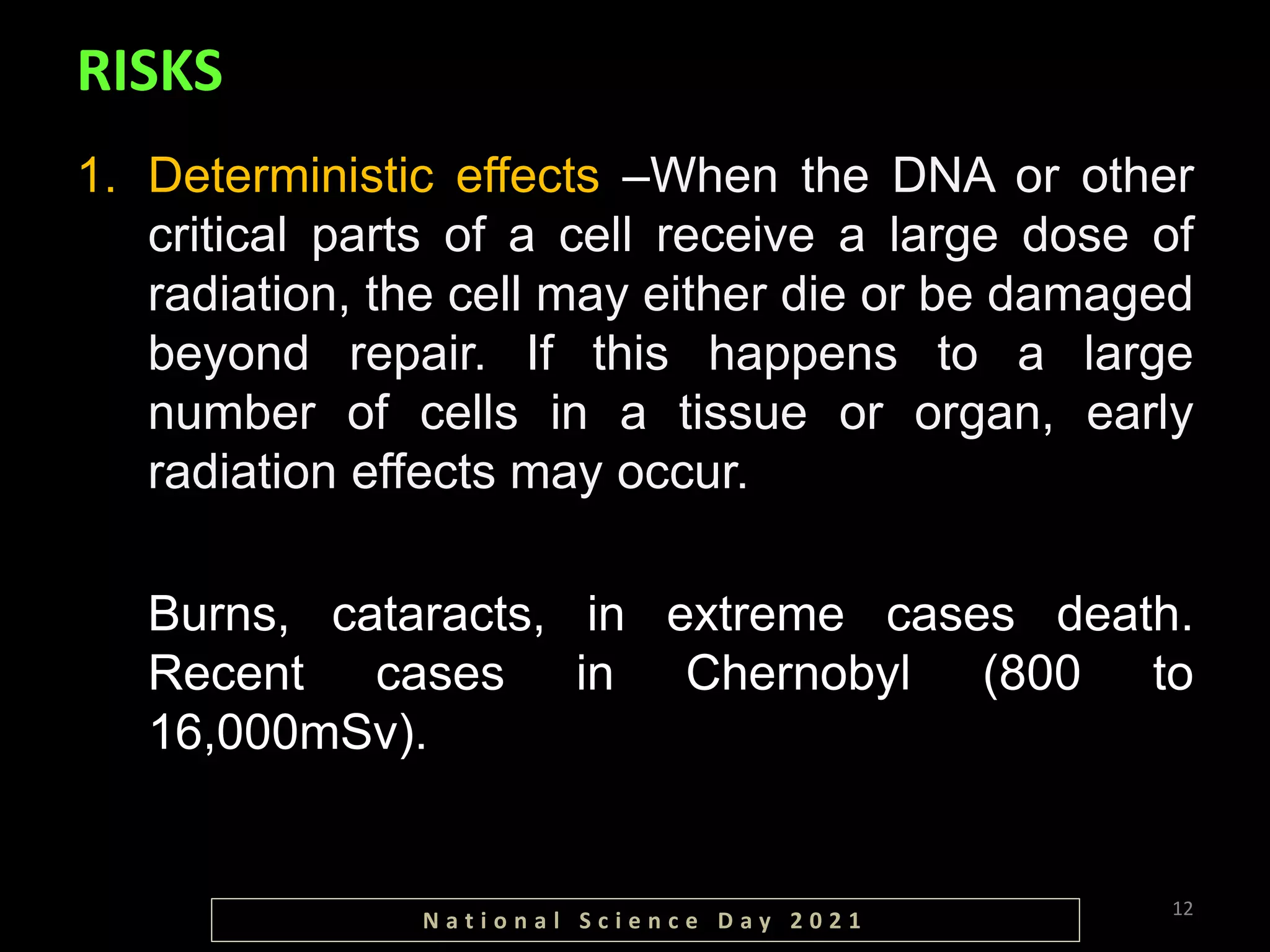 RISKS

1. Deterministic effects –When the DNA or other critical parts of a cell receive a large dose of radiation, the cell may either die or be damaged beyond repair. If this happens to a large number of cells in a tissue or organ, early radiation effects may occur.

Burns, cataracts, in extreme cases death. Recent cases in Chernobyl (800 to 16,000mSv).

National Science Day 2021

12